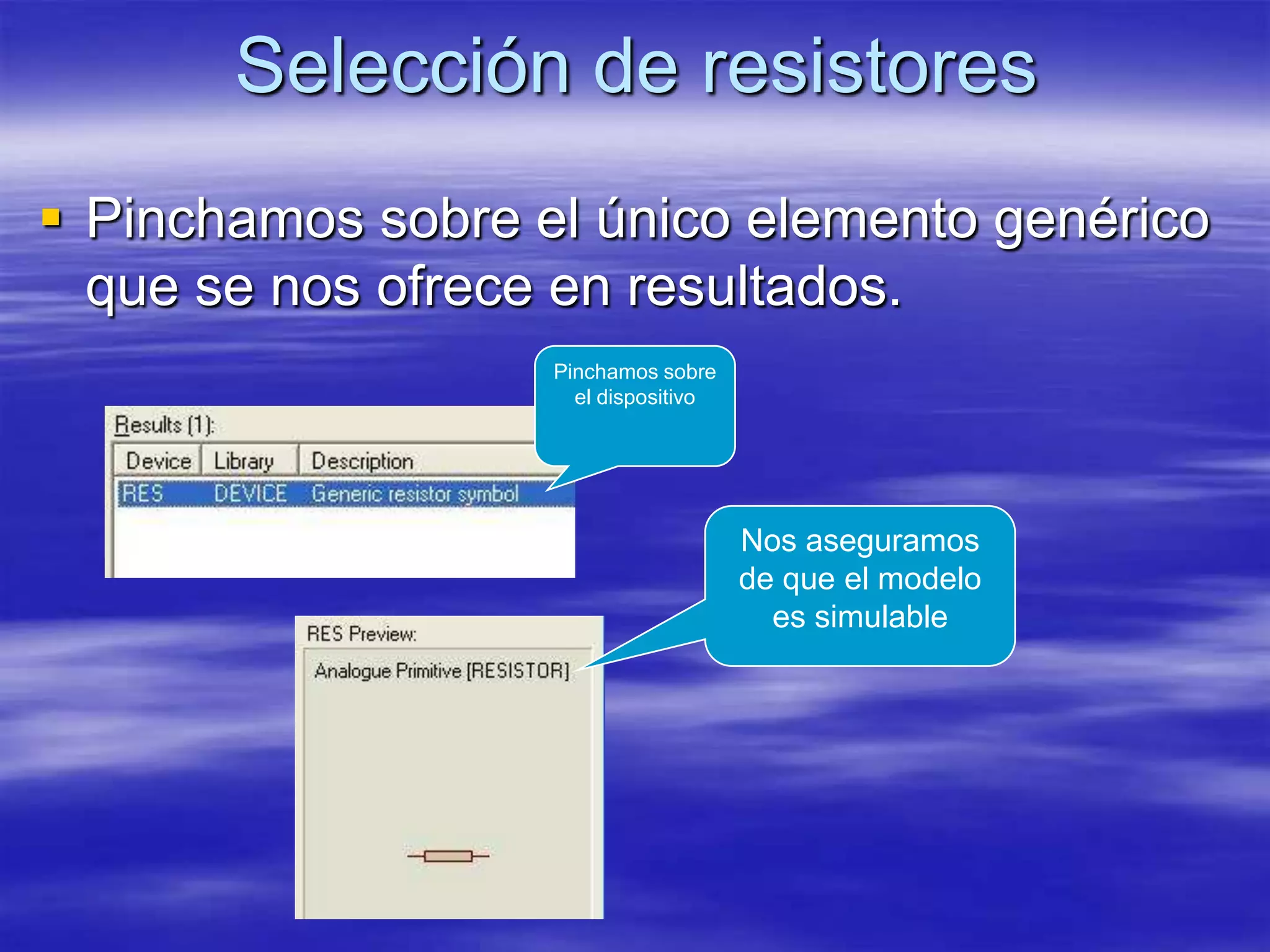 Selección de resistores

▪ Pinchamos sobre el único elemento genérico que se nos ofrece en resultados.

Pinchamos sobre el dispositivo

Results (1):

| Device | Library | Description |
|---|---|---|
| RES | DEVICE | Generic resistor symbol |

Nos aseguramos de que el modelo es simulable

RES Preview:

Analogue Primitive [RESISTOR]